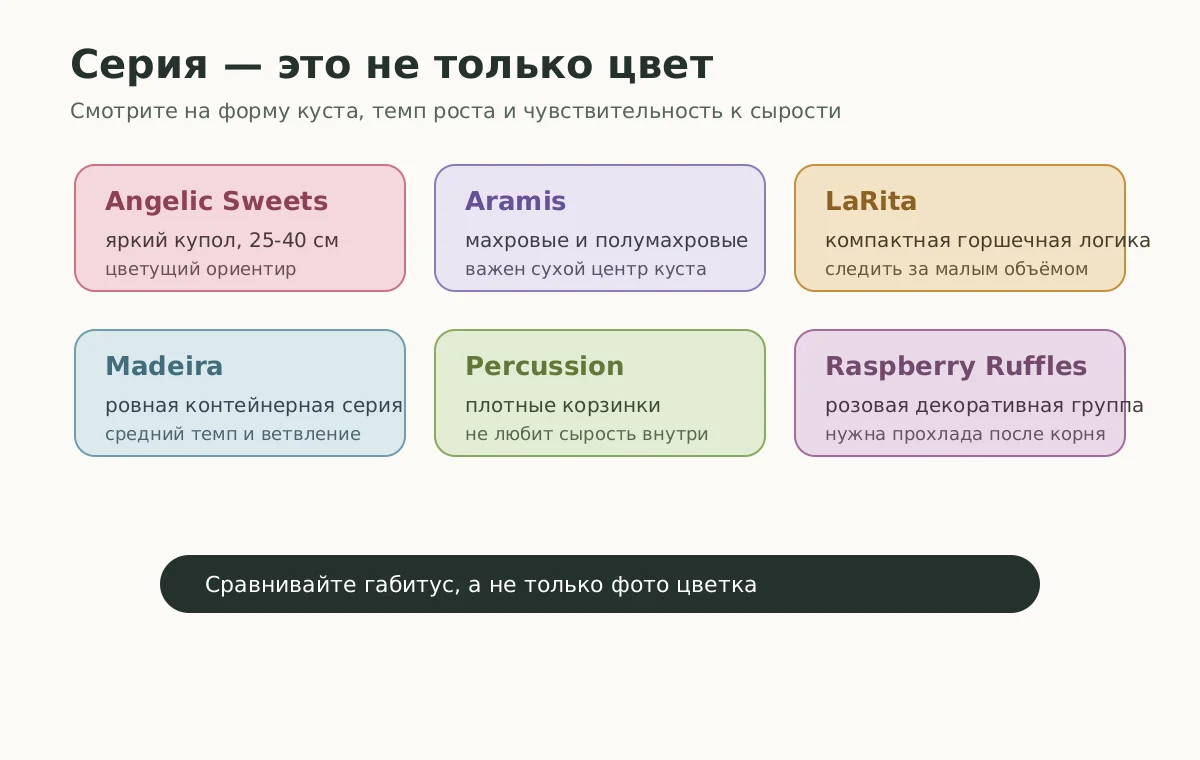 Серия — это не только цвет

Смотрите на форму куста, темп роста и чувствительность к сырости

Angelic Sweets
яркий купол, 25-40 см
цветущий ориентир

Aramis
махровые и полумахровые
важен сухой центр куста

LaRita
компактная горшечная логика
следить за малым объёмом

Madeira
ровная контейнерная серия
средний темп и ветвление

Percussion
плотные корзинки
не любит сырость внутри

Raspberry Ruffles
розовая декоративная группа
нужна прохлада после корня

Сравнивайте габитус, а не только фото цветка